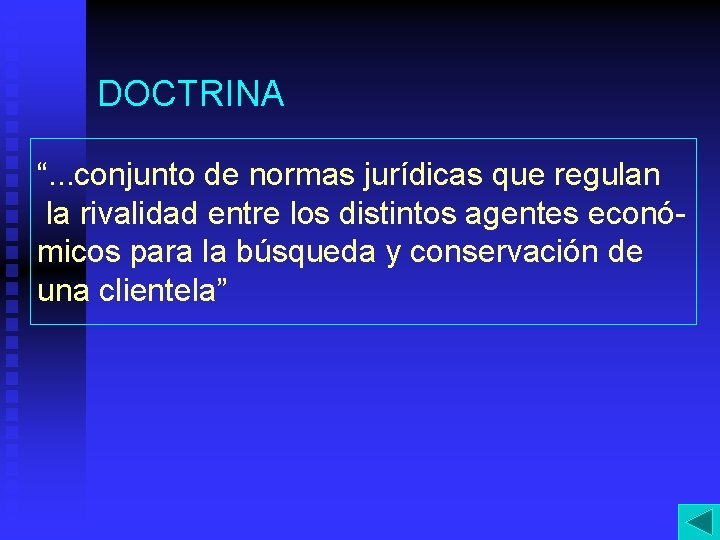 DOCTRINA

“...conjunto de normas jurídicas que regulan la rivalidad entre los distintos agentes económicos para la búsqueda y conservación de una clientela”